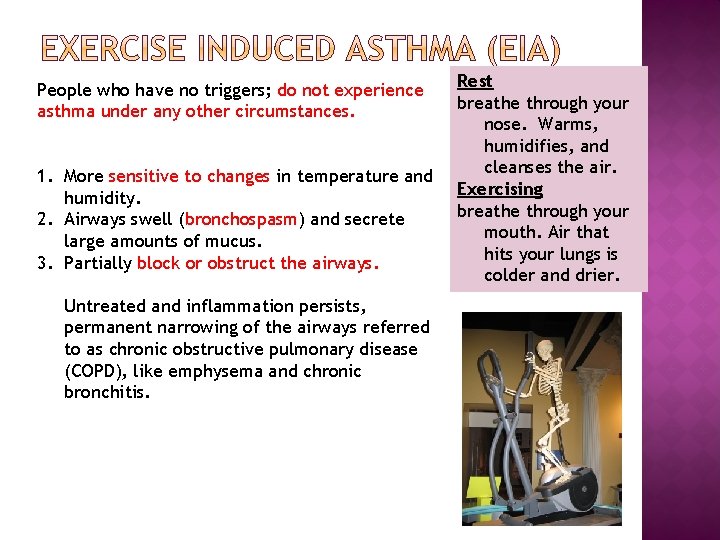 EXERCISE INDUCED ASTHMA (EIA)

People who have no triggers; do not experience asthma under any other circumstances.

1. More sensitive to changes in temperature and humidity.
2. Airways swell (bronchospasm) and secrete large amounts of mucus.
3. Partially block or obstruct the airways.

Untreated and inflammation persists, permanent narrowing of the airways referred to as chronic obstructive pulmonary disease (COPD), like emphysema and chronic bronchitis.

Rest
breathe through your nose. Warms, humidifies, and cleanses the air.
Exercising
breathe through your mouth. Air that hits your lungs is colder and drier.